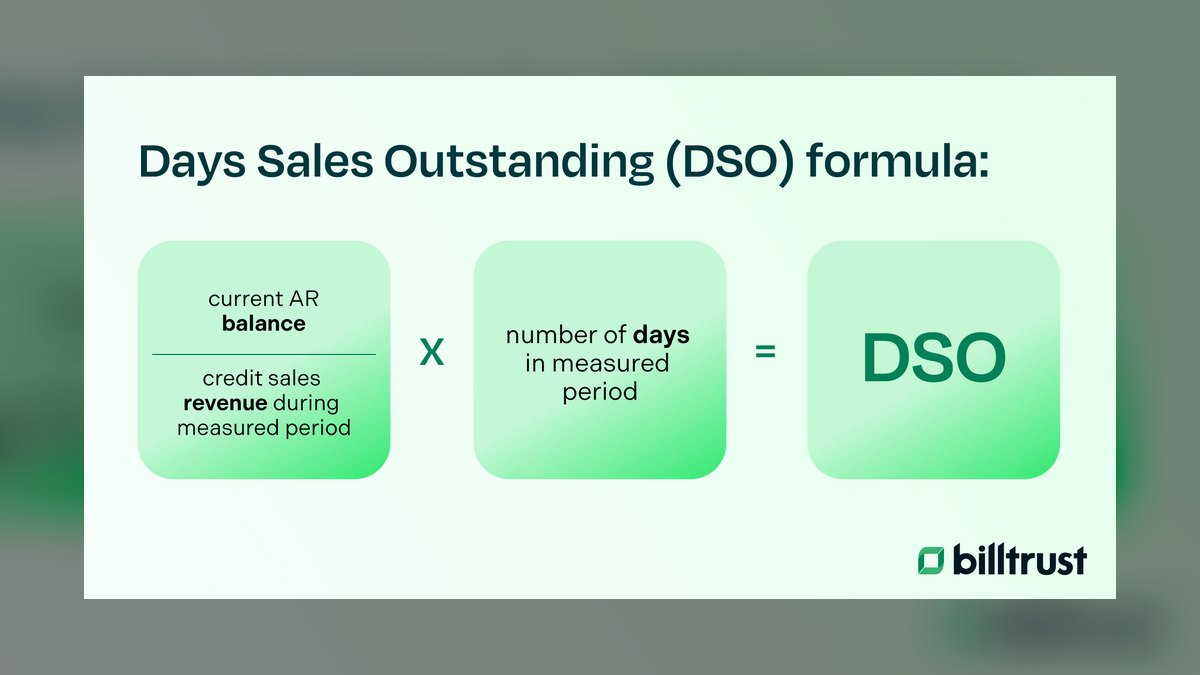 Days Sales Outstanding (DSO) formula:

current AR balance

credit sales revenue during measured period

X

number of days in measured period

=

DSO

billtrust